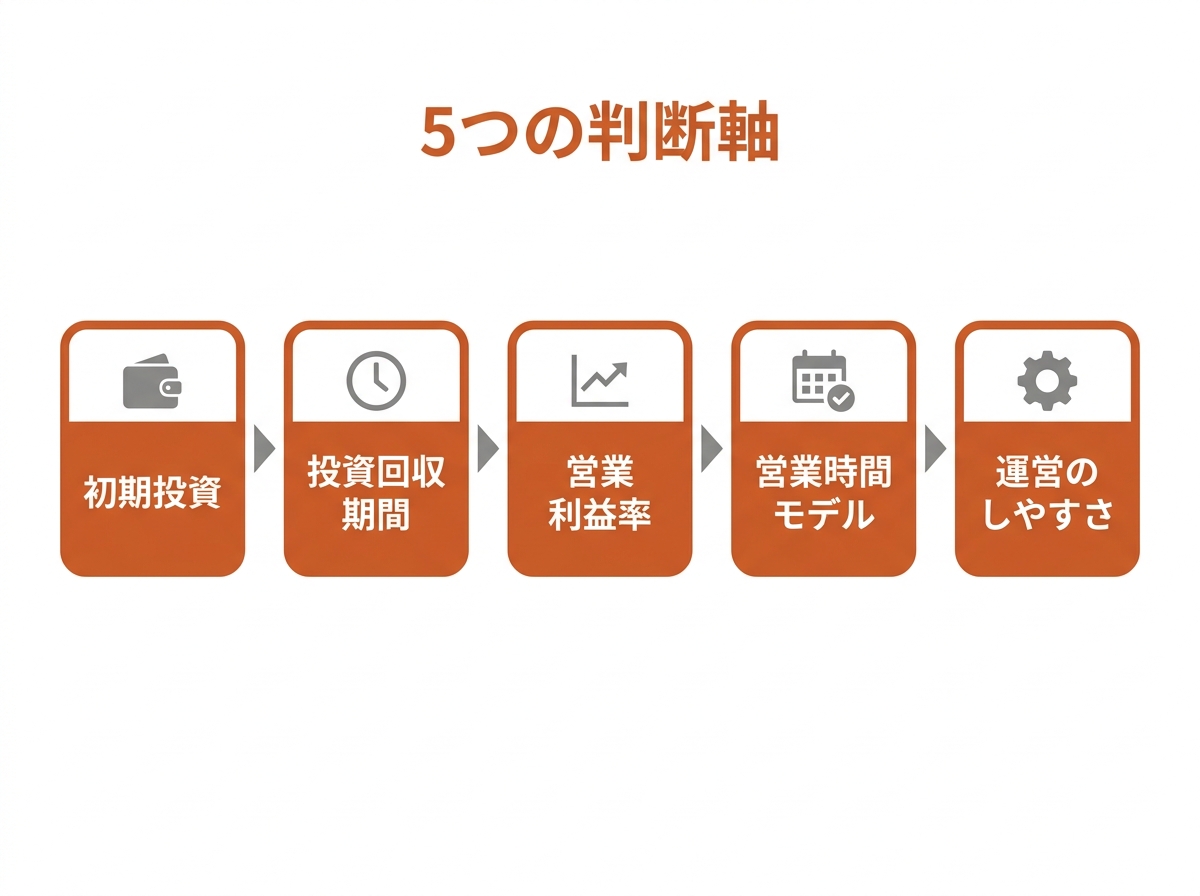 5つの判断軸

初期投資

投資回収期間

営業利益率

営業時間モデル

運営のしやすさ